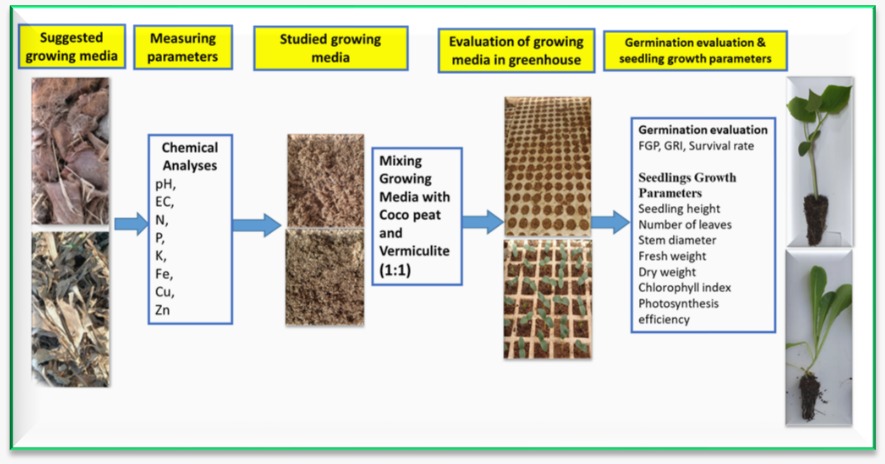 Suggested growing media

Measuring parameters

Studied growing media

Evaluation of growing media in greenhouse

Germination evaluation & seedling growth parameters

Chemical Analyses
pH,
EC,
N,
P,
K,
Fe,
Cu,
Zn

Mixing Growing Media with Coco peat and Vermiculite (1:1)

Germination evaluation
FGP, GRI, Survival rate

Seedlings Growth Parameters
Seedling height
Number of leaves
Stem diameter
Fresh weight
Dry weight
Chlorophyll index
Photosynthesis efficiency